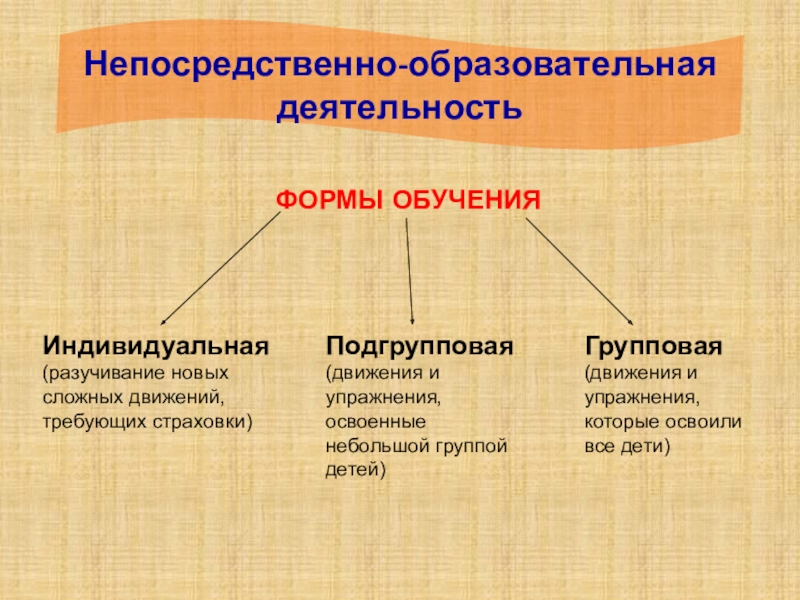 Непосредственно-образовательная деятельность

ФОРМЫ ОБУЧЕНИЯ

Индивидуальная
(разучивание новых сложных движений, требующих страховки)

Подгрупповая
(движения и упражнения, освоенные небольшой группой детей)

Групповая
(движения и упражнения, которые освоили все дети)